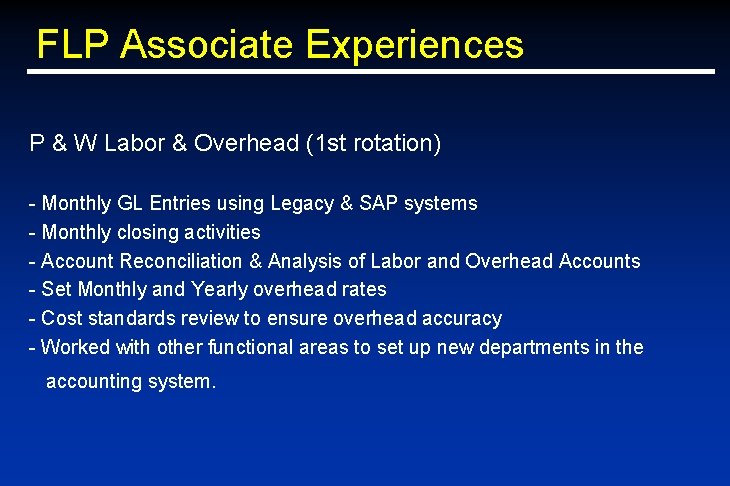 FLP Associate Experiences

P & W Labor & Overhead (1st rotation)

- Monthly GL Entries using Legacy & SAP systems
- Monthly closing activities
- Account Reconciliation & Analysis of Labor and Overhead Accounts
- Set Monthly and Yearly overhead rates
- Cost standards review to ensure overhead accuracy
- Worked with other functional areas to set up new departments in the accounting system.